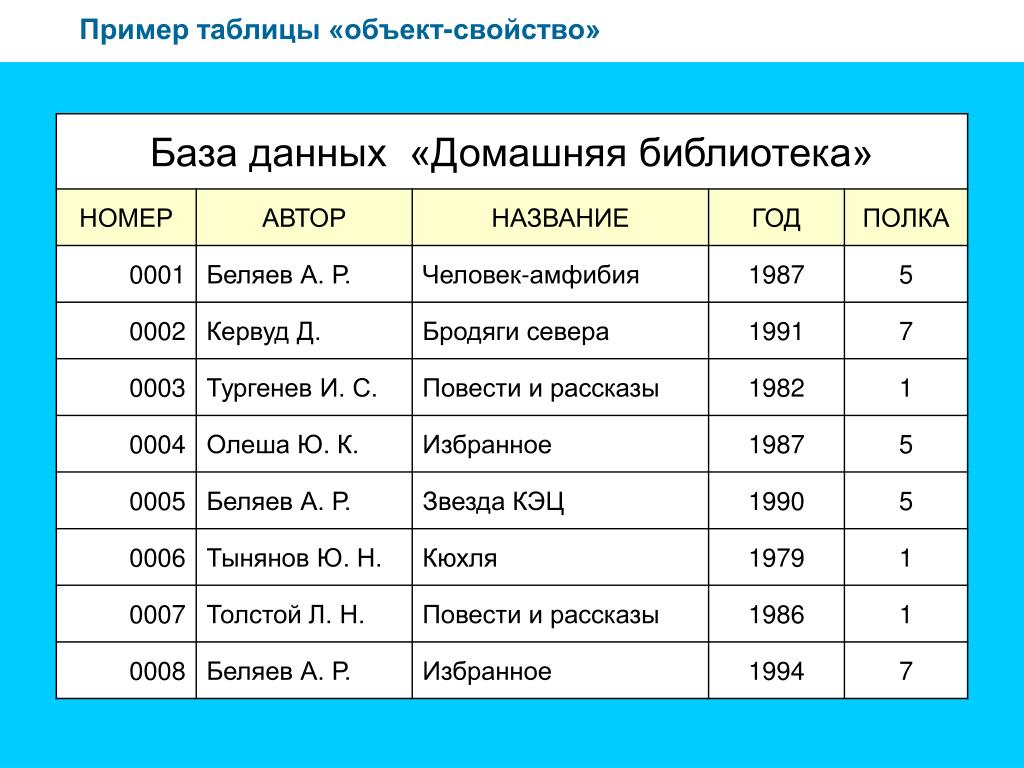 Пример таблицы «объект-свойство»

База данных «Домашняя библиотека»

| НОМЕР | АВТОР | НАЗВАНИЕ | ГОД | ПОЛКА |
|---|---|---|---|---|
| 0001 | Беляев А. Р. | Человек-амфибия | 1987 | 5 |
| 0002 | Кервуд Д. | Бродяги севера | 1991 | 7 |
| 0003 | Тургенев И. С. | Повести и рассказы | 1982 | 1 |
| 0004 | Олеша Ю. К. | Избранное | 1987 | 5 |
| 0005 | Беляев А. Р. | Звезда КЭЦ | 1990 | 5 |
| 0006 | Тынянов Ю. Н. | Кюхля | 1979 | 1 |
| 0007 | Толстой Л. Н. | Повести и рассказы | 1986 | 1 |
| 0008 | Беляев А. Р. | Избранное | 1994 | 7 |